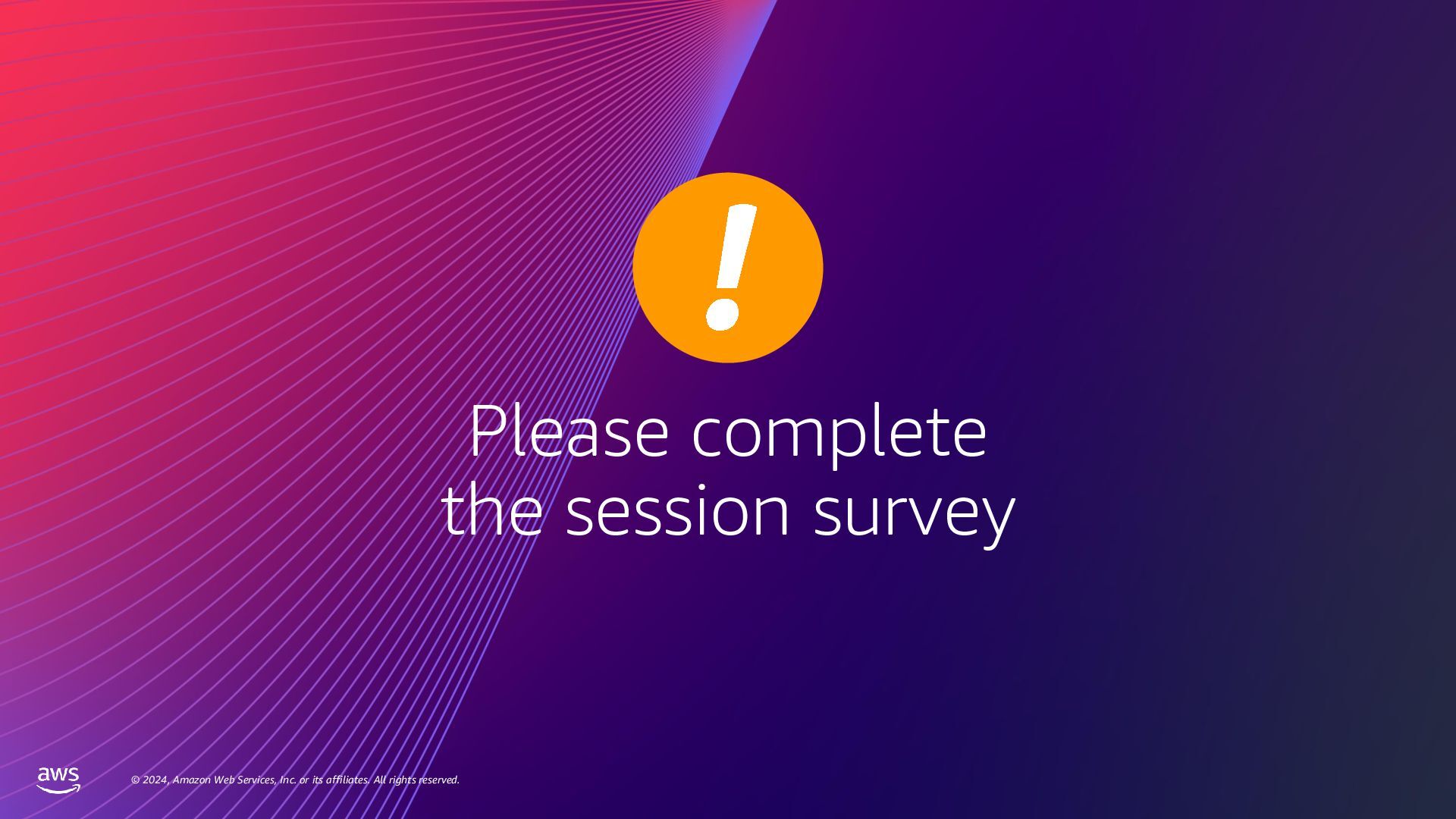 !

Please complete the session survey

aws

© 2024, Amazon Web Services, Inc. or its affiliates. All rights reserved.